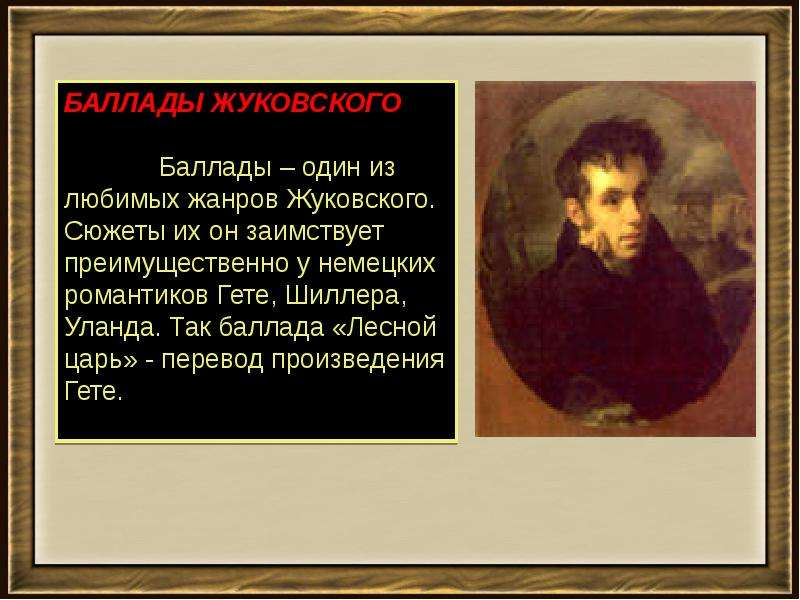 БАЛЛАДЫ ЖУКОВСКОГО

Баллады – один из любимых жанров Жуковского. Сюжеты их он заимствует преимущественно у немецких романтиков Гете, Шиллера, Уланда. Так баллада «Лесной царь» - перевод произведения Гете.